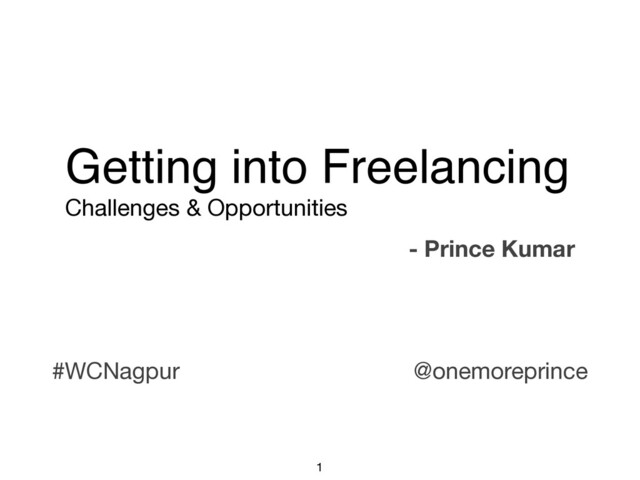 Getting into Freelancing
Challenges & Opportunities

- Prince Kumar

#WCNagpur

@onemoreprince

1